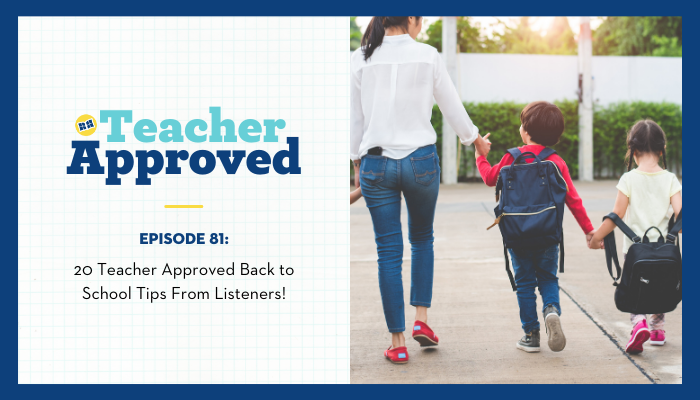 Teacher Approved

EPISODE 81:

20 Teacher Approved Back to School Tips From Listeners!